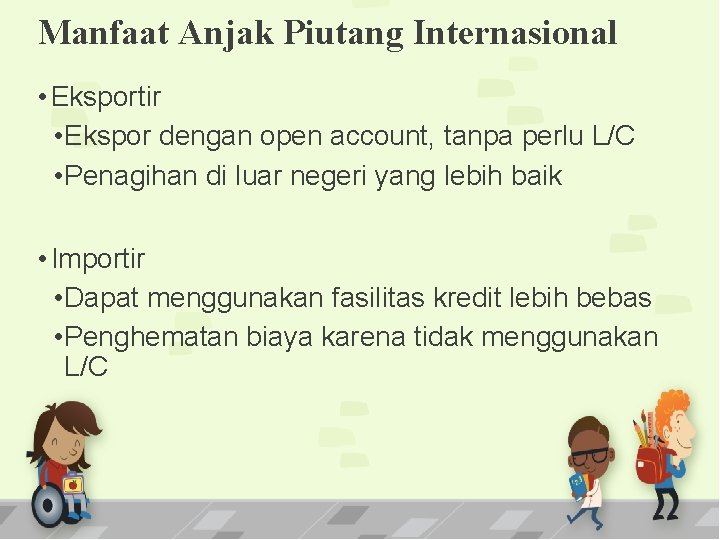 Manfaat Anjak Piutang Internasional

• Eksportir

• Ekspor dengan open account, tanpa perlu L/C

• Penagihan di luar negeri yang lebih baik

• Importir

• Dapat menggunakan fasilitas kredit lebih bebas

• Penghematan biaya karena tidak menggunakan L/C